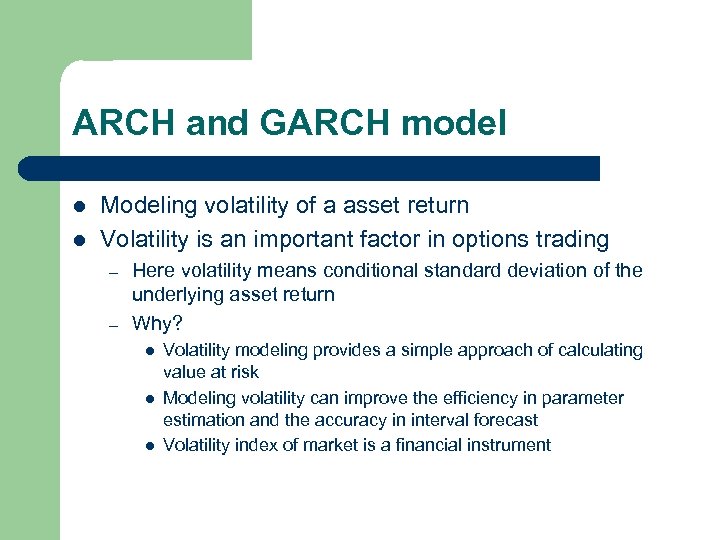 ARCH and GARCH model

- Modeling volatility of a asset return
- Volatility is an important factor in options trading
  – Here volatility means conditional standard deviation of the underlying asset return
  – Why?
    - Volatility modeling provides a simple approach of calculating value at risk
    - Modeling volatility can improve the efficiency in parameter estimation and the accuracy in interval forecast
    - Volatility index of market is a financial instrument